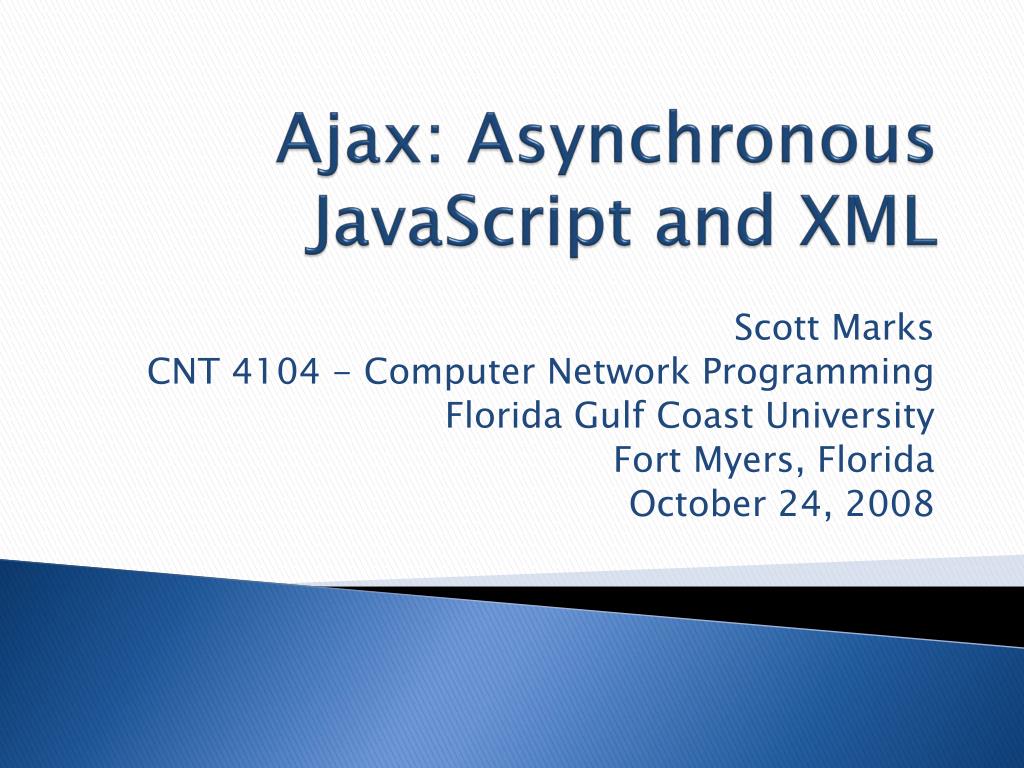 Ajax: Asynchronous JavaScript and XML

Scott Marks
CNT 4104 - Computer Network Programming
Florida Gulf Coast University
Fort Myers, Florida
October 24, 2008